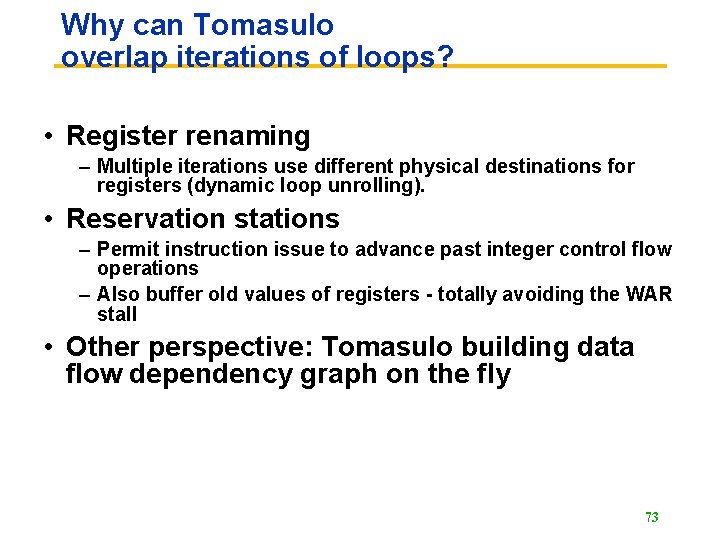 Why can Tomasulo overlap iterations of loops?

• Register renaming
– Multiple iterations use different physical destinations for registers (dynamic loop unrolling).

• Reservation stations
– Permit instruction issue to advance past integer control flow operations
– Also buffer old values of registers - totally avoiding the WAR stall

• Other perspective: Tomasulo building data flow dependency graph on the fly

73